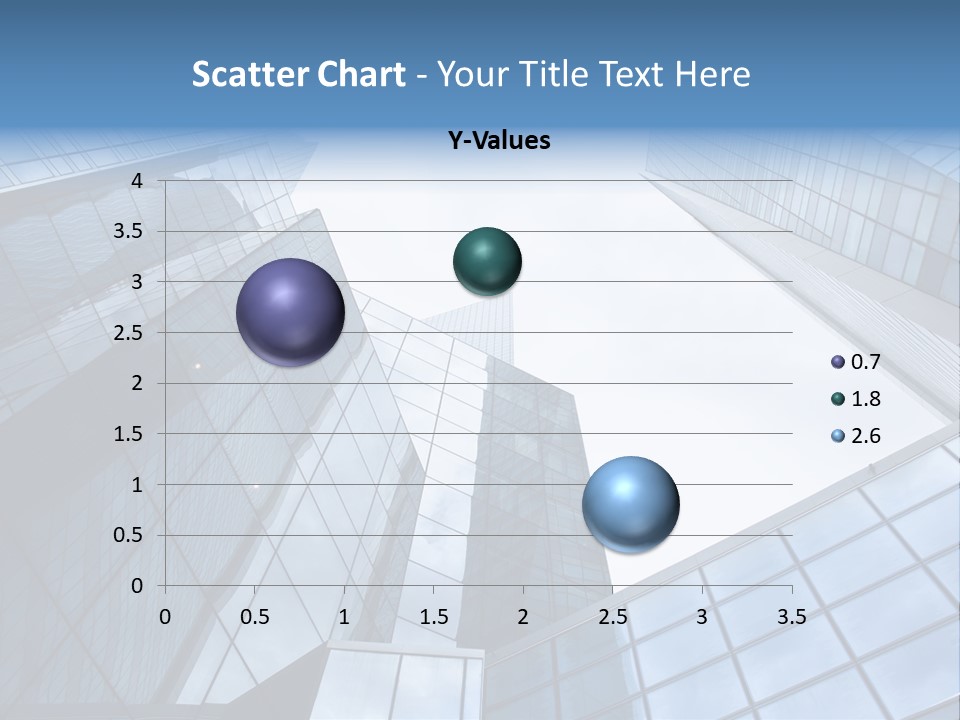 Scatter Chart - Your Title Text Here

Y-Values

4
3.5
3
2.5
2
1.5
1
0.5
0

0
0.5
1
1.5
2
2.5
3
3.5

0.7
1.8
2.6